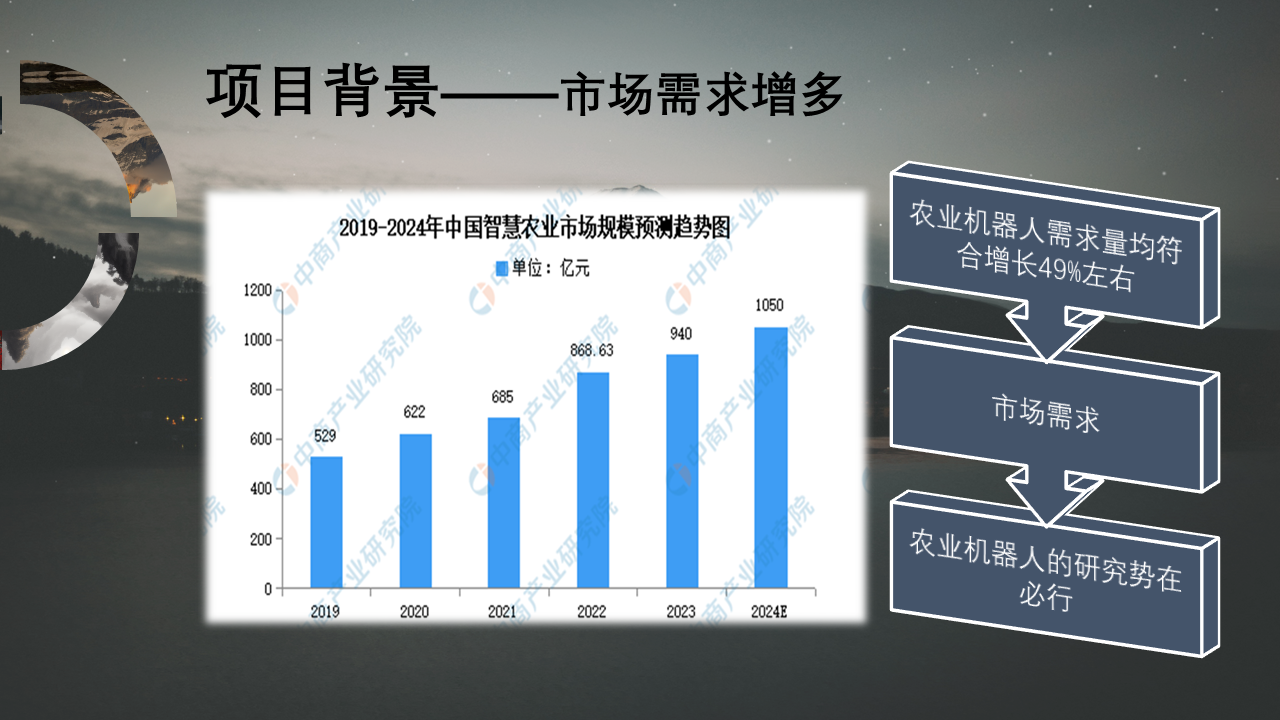 项目背景——市场需求增多

2019-2024年中国智慧农业市场规模预测趋势图

单位：亿元

1200
1000
800
600
400
200
0

529
622
685
868.63
940
1050

2019
2020
2021
2022
2023
2024E

中商产业研究院

农业机器人需求量均符合增长49%左右

市场需求

农业机器人的研究势在必行